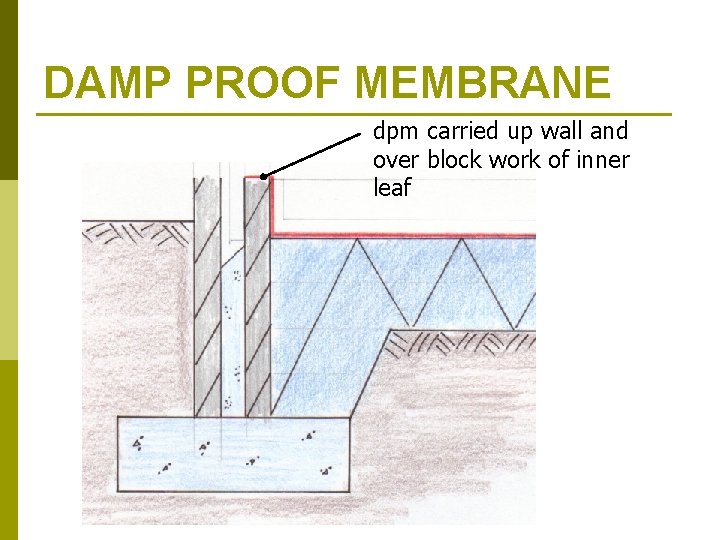 DAMP PROOF MEMBRANE

dpm carried up wall and over block work of inner leaf